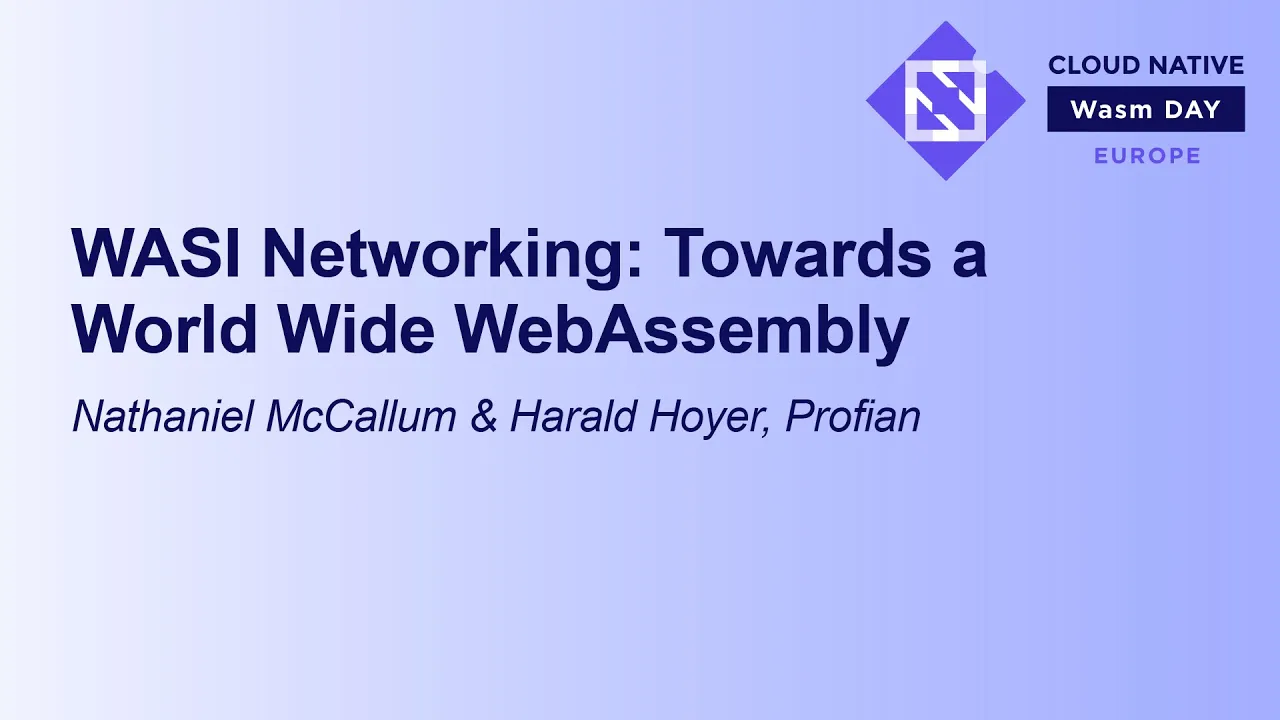 CLOUD NATIVE
Wasm DAY
EUROPE

WASI Networking: Towards a World Wide WebAssembly

Nathaniel McCallum & Harald Hoyer, Profian